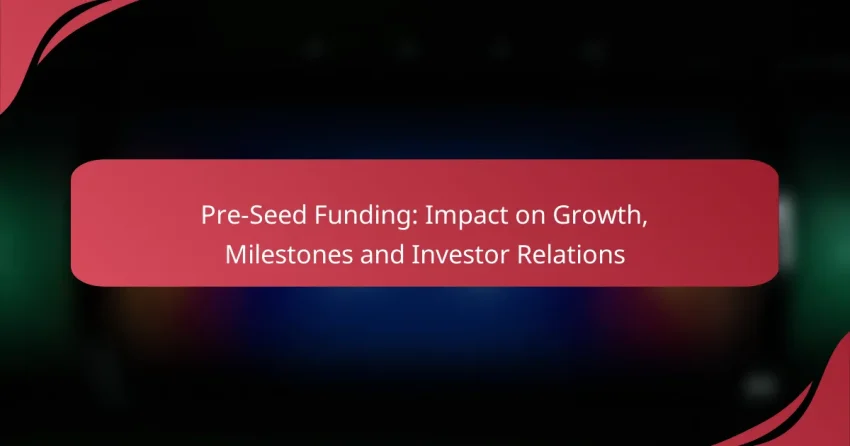 Pre-Seed Funding: Impact on Growth, Milestones and Investor Relations